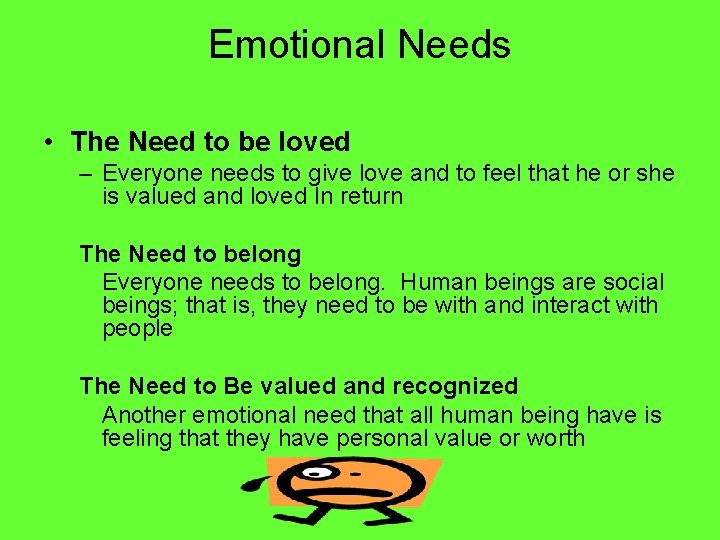 Emotional Needs

• The Need to be loved
– Everyone needs to give love and to feel that he or she is valued and loved In return

The Need to belong
Everyone needs to belong. Human beings are social beings; that is, they need to be with and interact with people

The Need to Be valued and recognized
Another emotional need that all human being have is feeling that they have personal value or worth